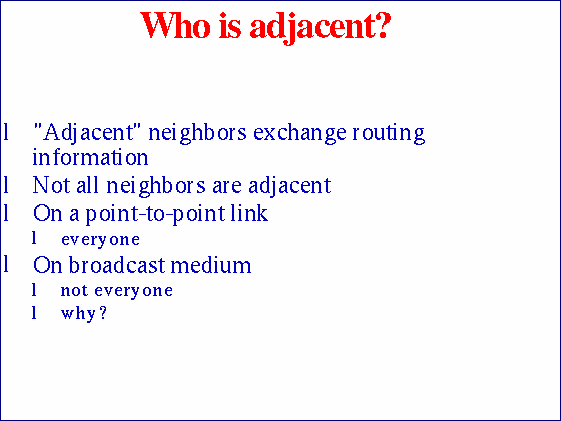 Who is adjacent?

l "Adjacent" neighbors exchange routing information
l Not all neighbors are adjacent
l On a point-to-point link
l everyone
l On broadcast medium
l not everyone
l why?